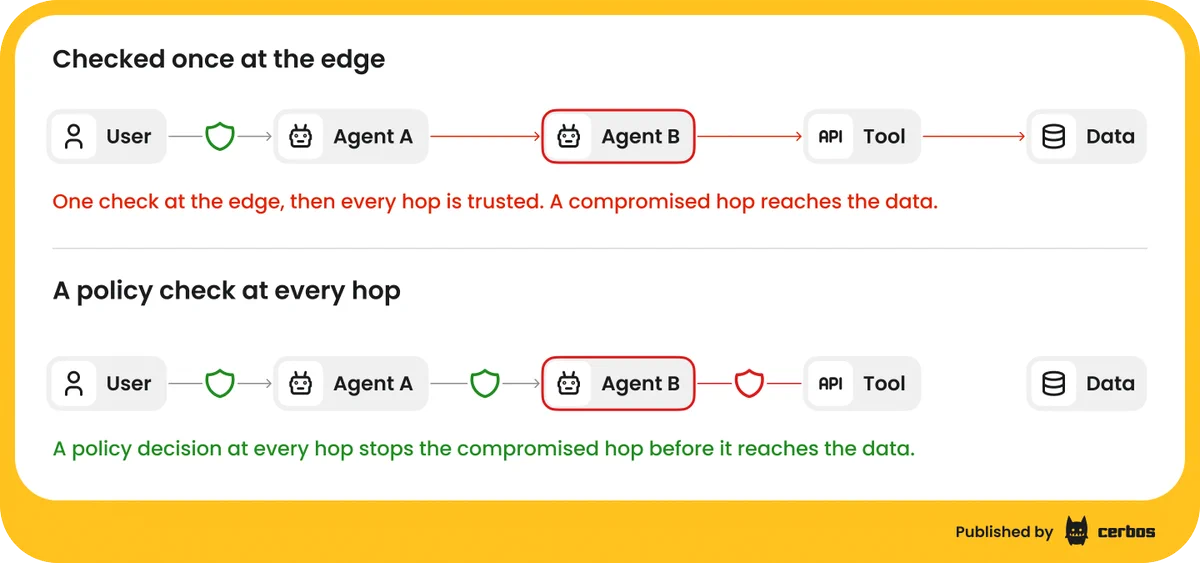 Checked once at the edge

User Agent A Agent B API Tool Data

One check at the edge, then every hop is trusted. A compromised hop reaches the data.

A policy check at every hop

User Agent A Agent B API Tool Data

A policy decision at every hop stops the compromised hop before it reaches the data.

Published by cerbos